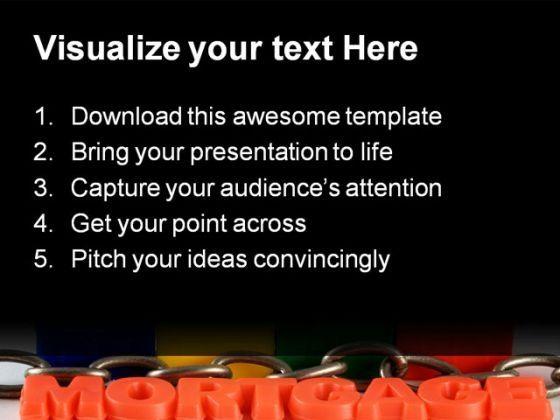 Visualize your text Here

1. Download this awesome template
2. Bring your presentation to life
3. Capture your audience's attention
4. Get your point across
5. Pitch your ideas convincingly

MORTGAGE